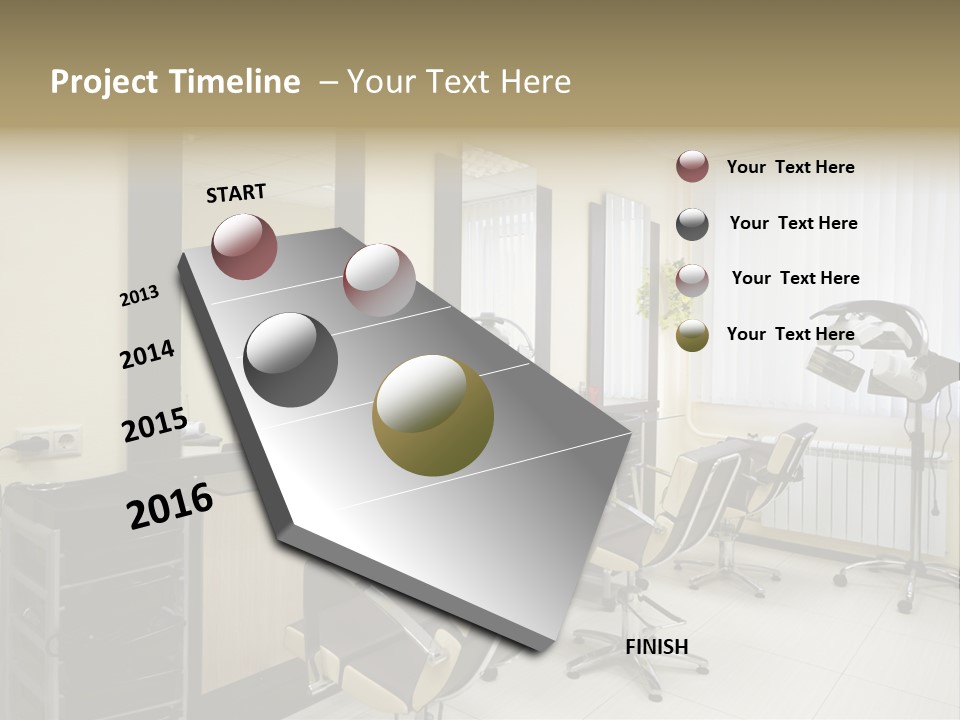 Project Timeline – Your Text Here

START

2013

2014

2015

2016

FINISH

Your Text Here

Your Text Here

Your Text Here

Your Text Here